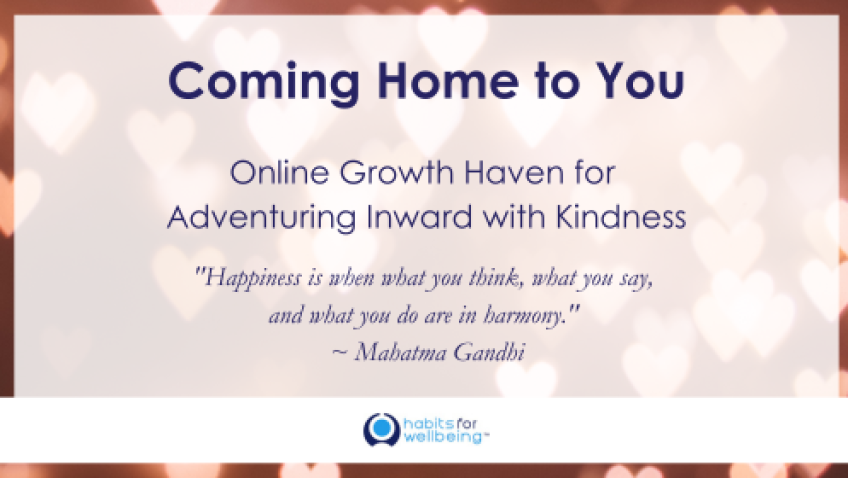 Coming Home to You

Online Growth Haven for Adventuring Inward with Kindness

"Happiness is when what you think, what you say, and what you do are in harmony."
~ Mahatma Gandhi

habits for wellbeing™